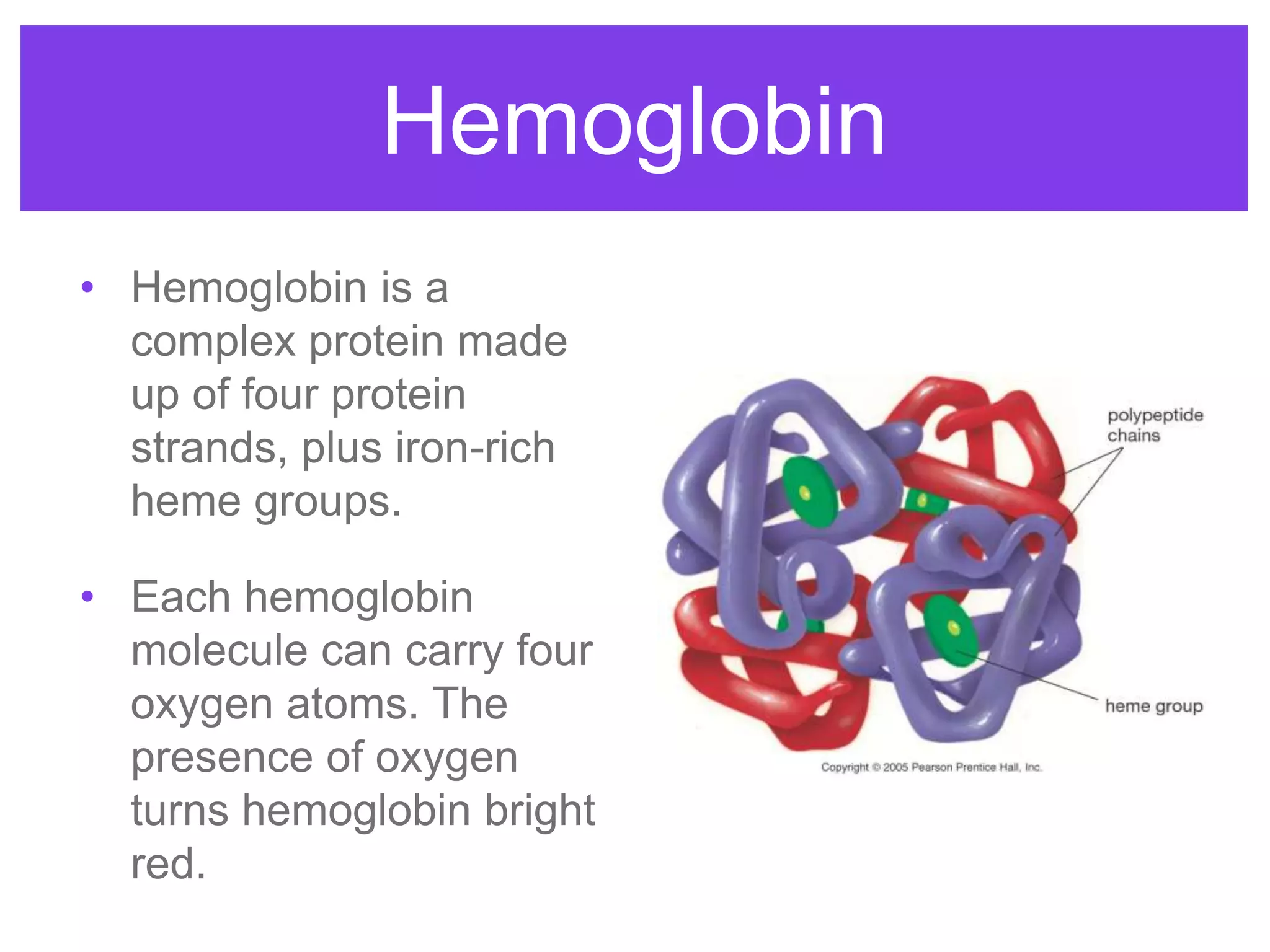 Hemoglobin

• Hemoglobin is a complex protein made up of four protein strands, plus iron-rich heme groups.

• Each hemoglobin molecule can carry four oxygen atoms. The presence of oxygen turns hemoglobin bright red.

polypeptide chains

heme group

Copyright © 2005 Pearson Prentice Hall, Inc.